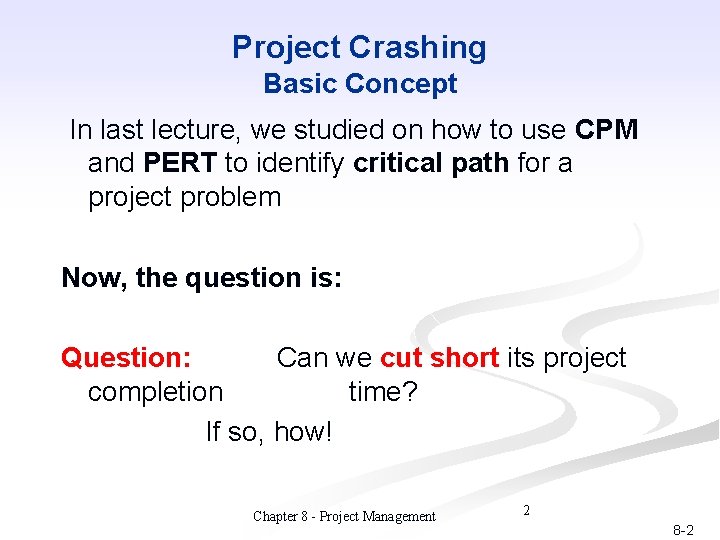 Project Crashing
Basic Concept

In last lecture, we studied on how to use CPM and PERT to identify critical path for a project problem

Now, the question is:

Question: Can we cut short its project completion time?

If so, how!

Chapter 8 - Project Management

2

8-2